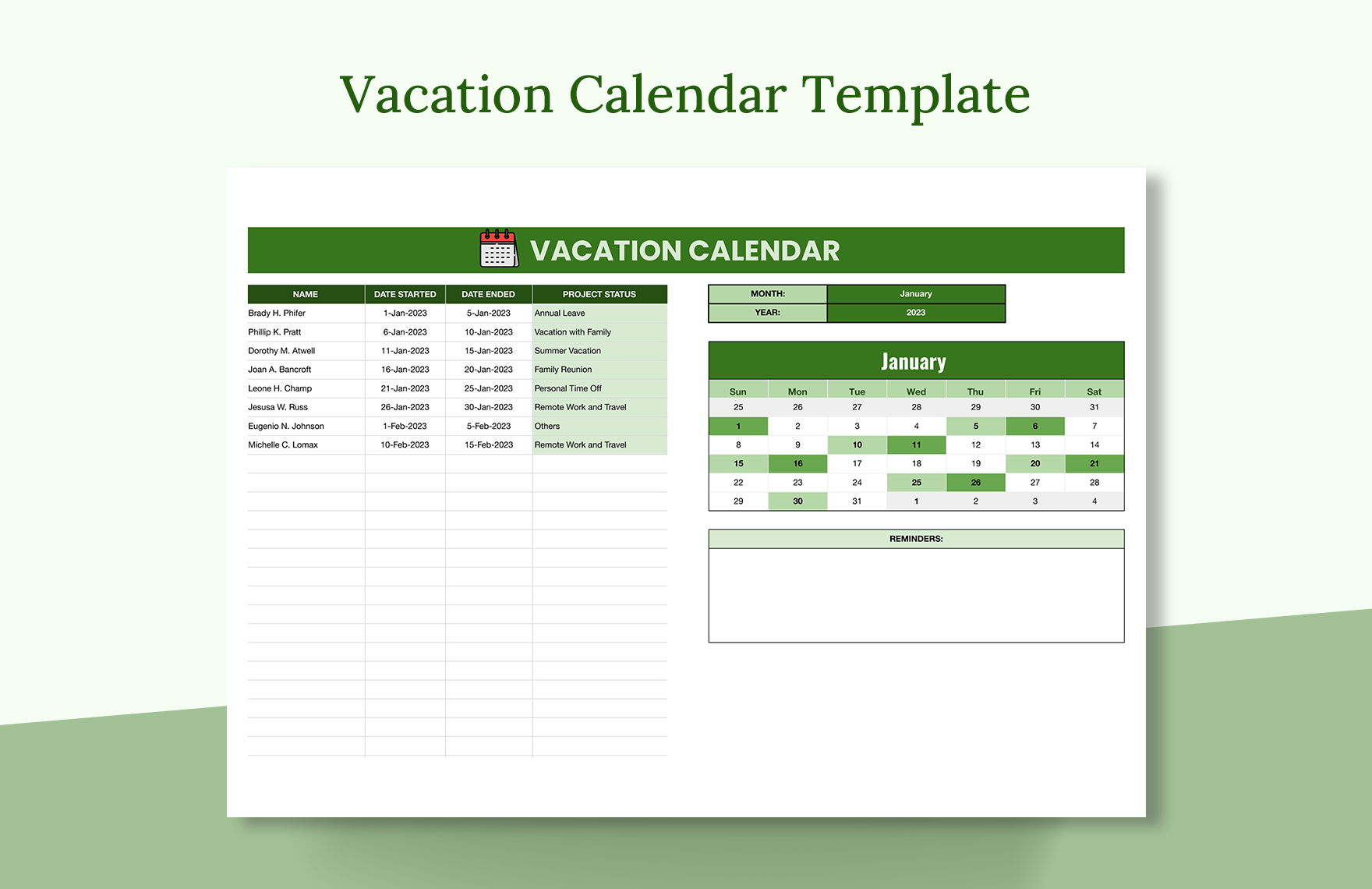 Vacation Calendar Template

VACATION CALENDAR

| NAME | DATE STARTED | DATE ENDED | PROJECT STATUS |
|---|---|---|---|
| Brady H. Phifer | 1-Jan-2023 | 5-Jan-2023 | Annual Leave |
| Phillip K. Pratt | 6-Jan-2023 | 10-Jan-2023 | Vacation with Family |
| Dorothy M. Atwell | 11-Jan-2023 | 15-Jan-2023 | Summer Vacation |
| Joan A. Bancroft | 16-Jan-2023 | 20-Jan-2023 | Family Reunion |
| Leone H. Champ | 21-Jan-2023 | 25-Jan-2023 | Personal Time Off |
| Jesusa W. Russ | 26-Jan-2023 | 30-Jan-2023 | Remote Work and Travel |
| Eugenio N. Johnson | 1-Feb-2023 | 5-Feb-2023 | Others |
| Michelle C. Lomax | 10-Feb-2023 | 15-Feb-2023 | Remote Work and Travel |

| MONTH: | January |
|---|---|
| YEAR: | 2023 |

January

| Sun | Mon | Tue | Wed | Thu | Fri | Sat |
|---|---|---|---|---|---|---|
| 25 | 26 | 27 | 28 | 29 | 30 | 31 |
| 1 | 2 | 3 | 4 | 5 | 6 | 7 |
| 8 | 9 | 10 | 11 | 12 | 13 | 14 |
| 15 | 16 | 17 | 18 | 19 | 20 | 21 |
| 22 | 23 | 24 | 25 | 26 | 27 | 28 |
| 29 | 30 | 31 | 1 | 2 | 3 | 4 |

REMINDERS: